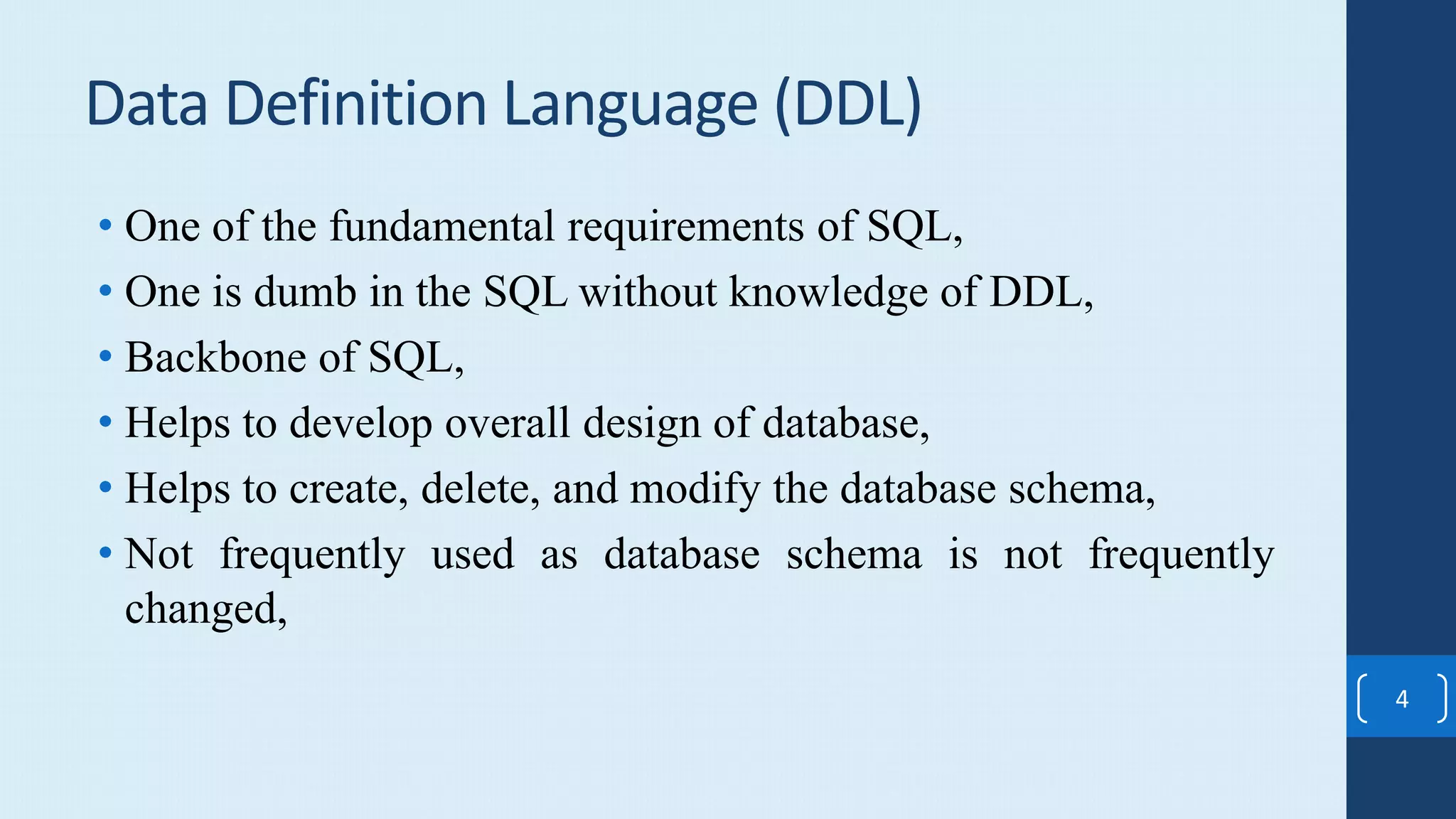 Data Definition Language (DDL)

• One of the fundamental requirements of SQL,
• One is dumb in the SQL without knowledge of DDL,
• Backbone of SQL,
• Helps to develop overall design of database,
• Helps to create, delete, and modify the database schema,
• Not frequently used as database schema is not frequently changed,

4